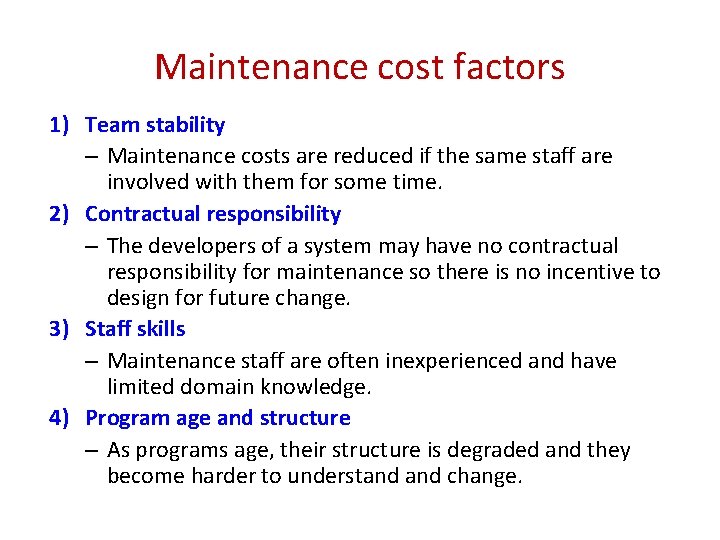 Maintenance cost factors

1) Team stability
– Maintenance costs are reduced if the same staff are involved with them for some time.

2) Contractual responsibility
– The developers of a system may have no contractual responsibility for maintenance so there is no incentive to design for future change.

3) Staff skills
– Maintenance staff are often inexperienced and have limited domain knowledge.

4) Program age and structure
– As programs age, their structure is degraded and they become harder to understand and change.